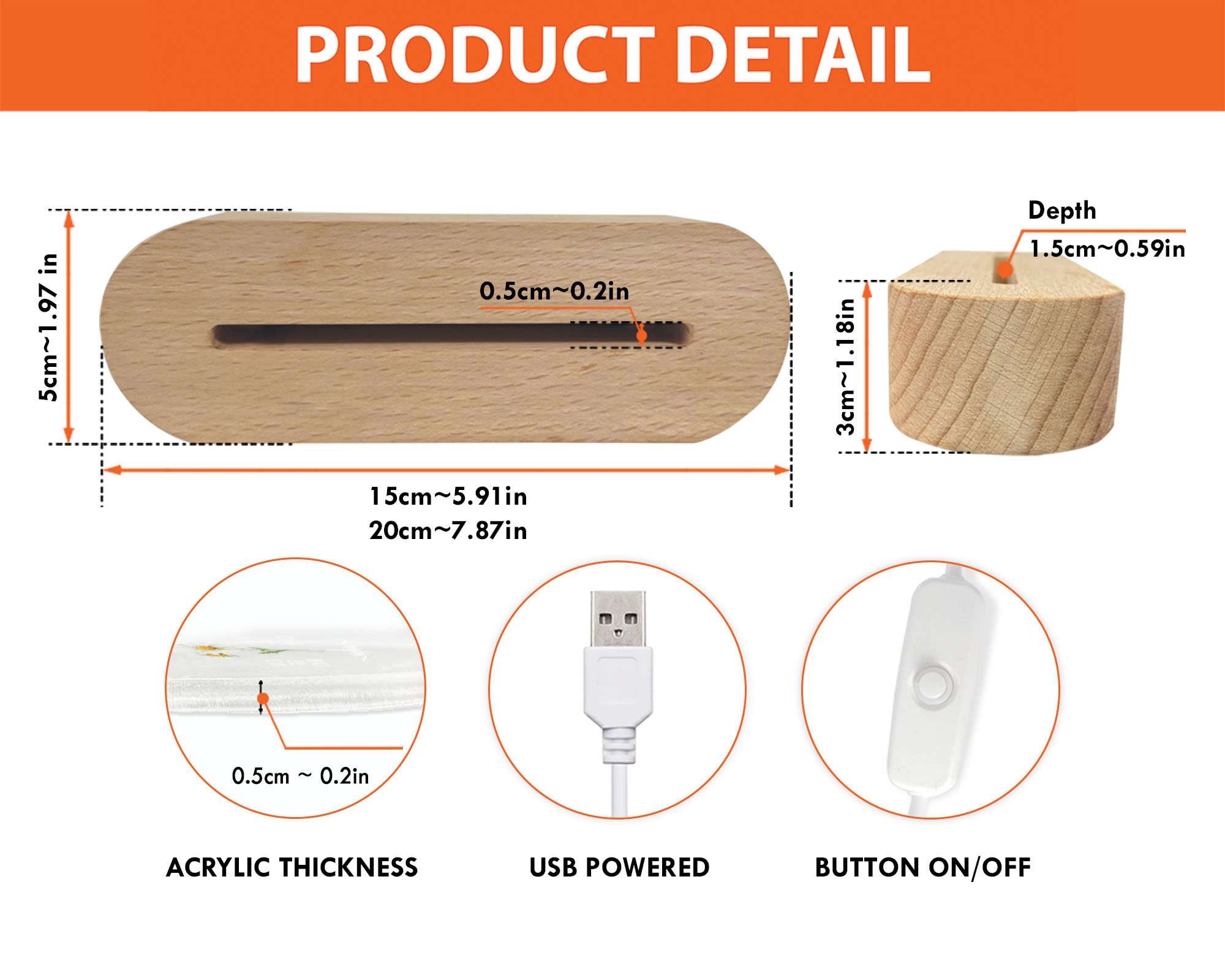 PRODUCT DETAIL

5cm~1.97 in

0.5cm~0.2in

15cm~5.91in
20cm~7.87in

Depth
1.5cm~0.59in

3cm~1.18in

0.5cm ~ 0.2in

ACRYLIC THICKNESS

USB POWERED

BUTTON ON/OFF